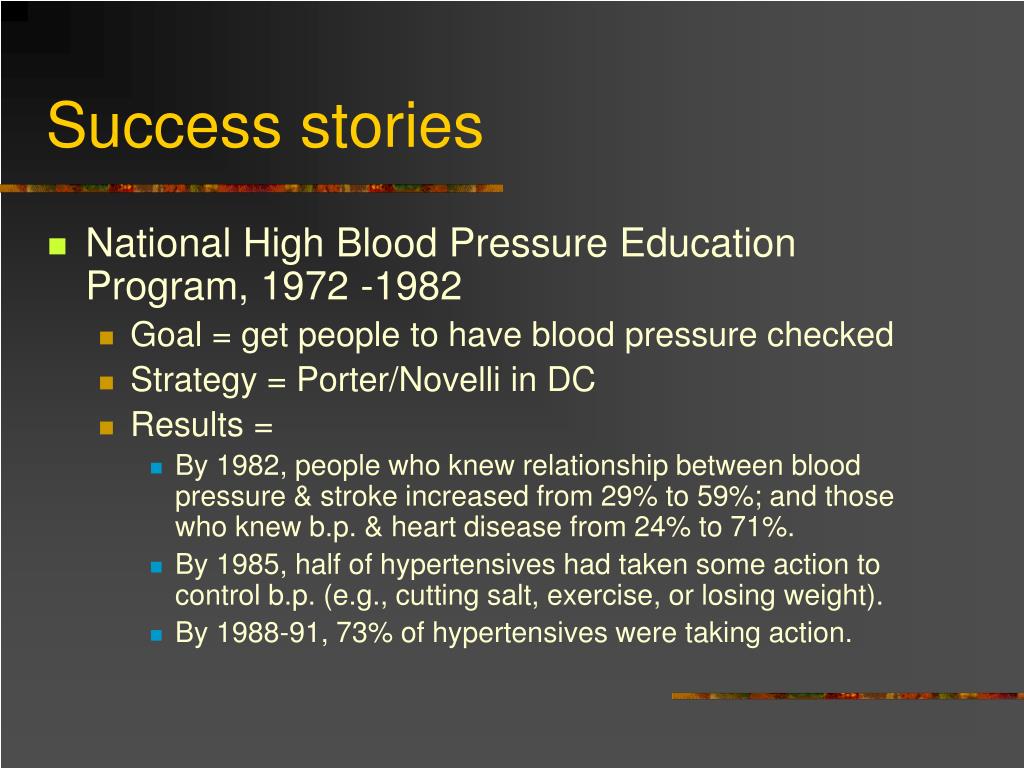 Success stories

National High Blood Pressure Education Program, 1972 -1982

Goal = get people to have blood pressure checked

Strategy = Porter/Novelli in DC

Results =

By 1982, people who knew relationship between blood pressure & stroke increased from 29% to 59%; and those who knew b.p. & heart disease from 24% to 71%.

By 1985, half of hypertensives had taken some action to control b.p. (e.g., cutting salt, exercise, or losing weight).

By 1988-91, 73% of hypertensives were taking action.